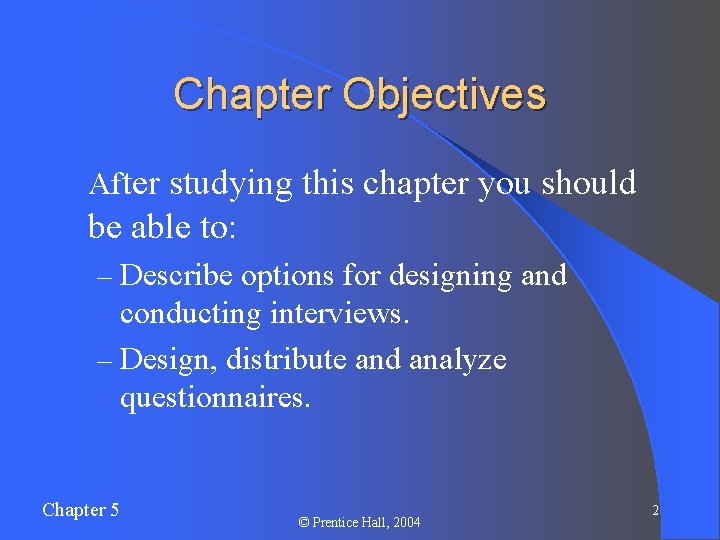 Chapter Objectives

After studying this chapter you should be able to:

– Describe options for designing and conducting interviews.

– Design, distribute and analyze questionnaires.

Chapter 5

© Prentice Hall, 2004

2